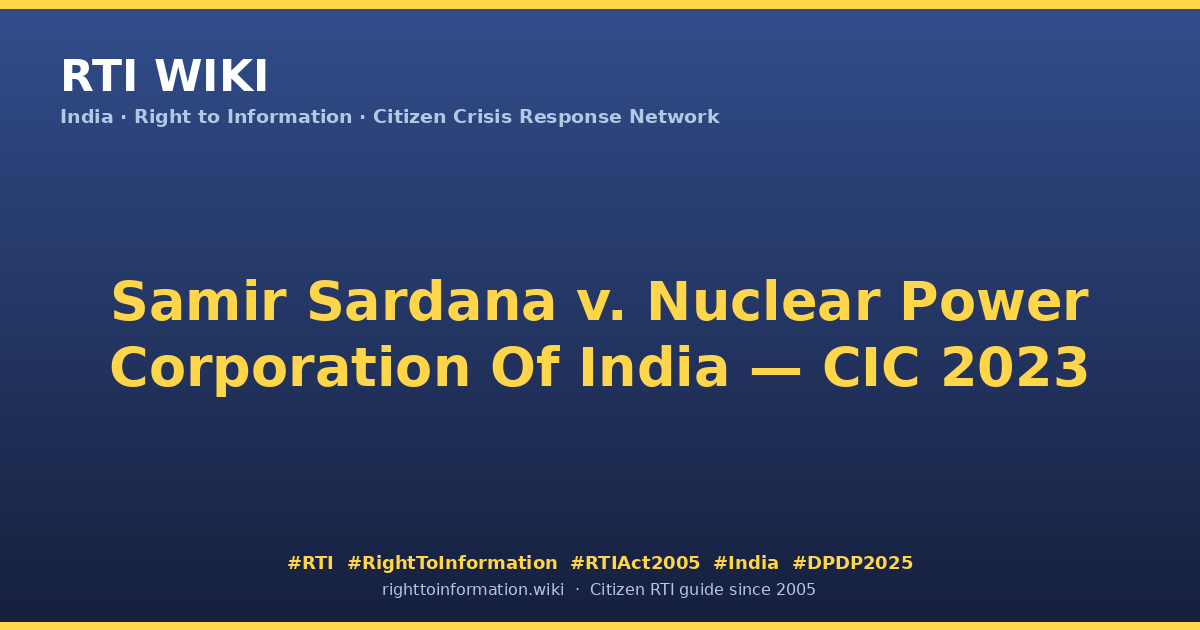 RTI WIKI
India · Right to Information · Citizen Crisis Response Network

Samir Sardana v. Nuclear Power Corporation Of India — CIC 2023

#RTI #RightToInformation #RTIAct2005 #India #DPDP2025
righttoinformation.wiki · Citizen RTI guide since 2005